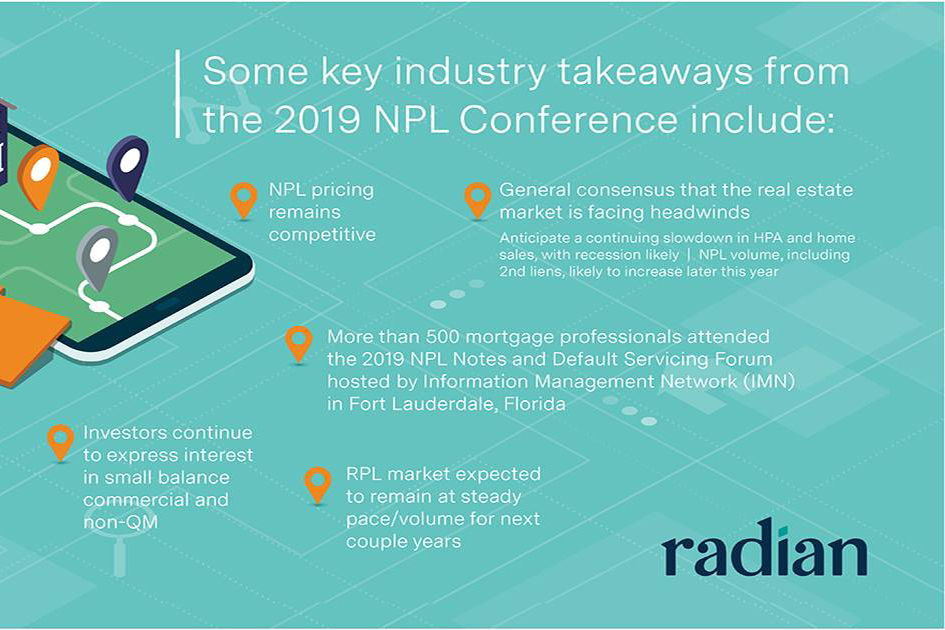 Some key industry takeaways from the 2019 NPL Conference include:

NPL pricing remains competitive

General consensus that the real estate market is facing headwinds

Anticipate a continuing slowdown in HPA and home sales, with recession likely | NPL volume, including 2nd liens, likely to increase later this year

More than 500 mortgage professionals attended the 2019 NPL Notes and Default Servicing Forum hosted by Information Management Network (IMN) in Fort Lauderdale, Florida

Investors continue to express interest in small balance commercial and non-QM

RPL market expected to remain at steady pace/volume for next couple years

radian